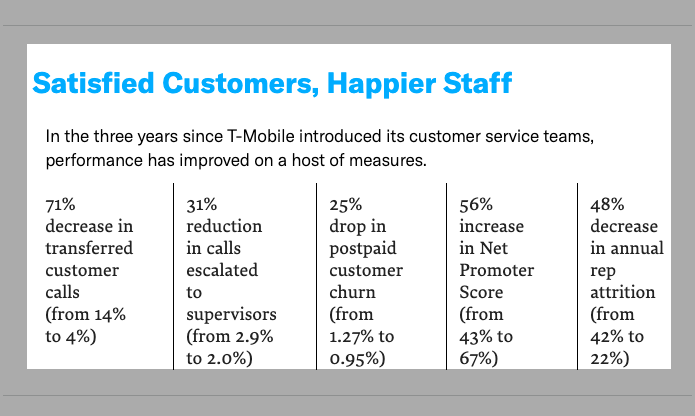 Satisfied Customers, Happier Staff

In the three years since T-Mobile introduced its customer service teams, performance has improved on a host of measures.

71% decrease in transferred customer calls (from 14% to 4%)

31% reduction in calls escalated to supervisors (from 2.9% to 2.0%)

25% drop in postpaid customer churn (from 1.27% to 0.95%)

56% increase in Net Promoter Score (from 43% to 67%)

48% decrease in annual rep attrition (from 42% to 22%)